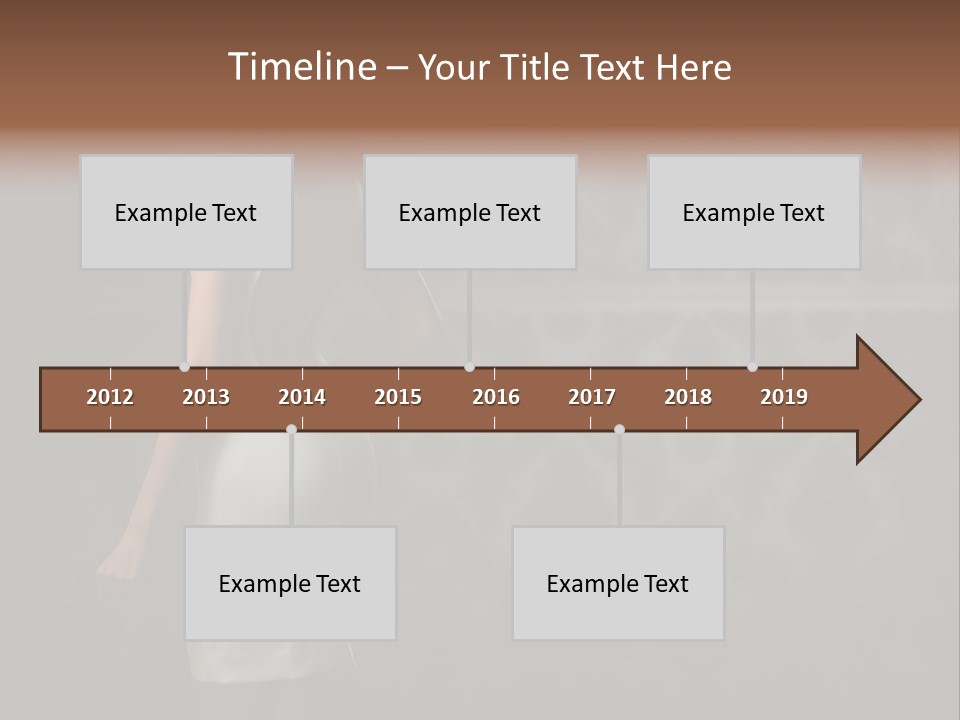 Timeline – Your Title Text Here

Example Text

Example Text

Example Text

2012 2013 2014 2015 2016 2017 2018 2019

Example Text

Example Text